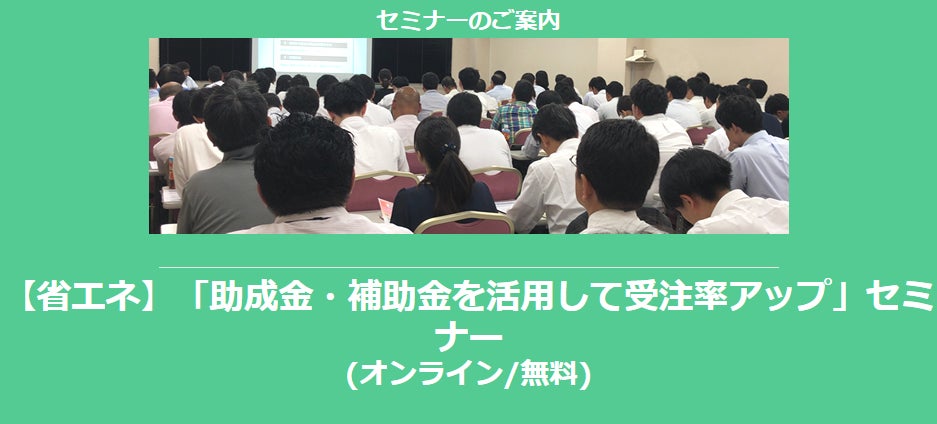 セミナーのご案内

【省エネ】「助成金・補助金を活用して受注率アップ」セミナー
(オンライン/無料)